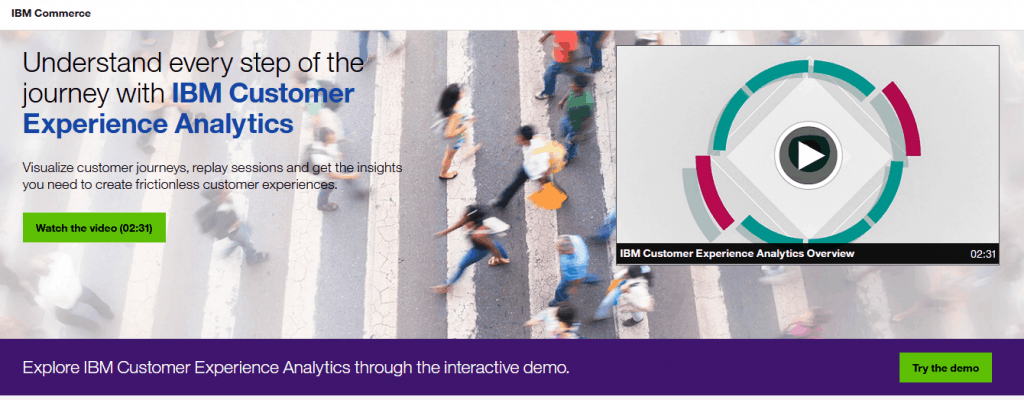 IBM Commerce

Understand every step of the journey with IBM Customer Experience Analytics

Visualize customer journeys, replay sessions and get the insights you need to create frictionless customer experiences.

Watch the video (02:31)

IBM Customer Experience Analytics Overview

02:31

Explore IBM Customer Experience Analytics through the interactive demo.

Try the demo